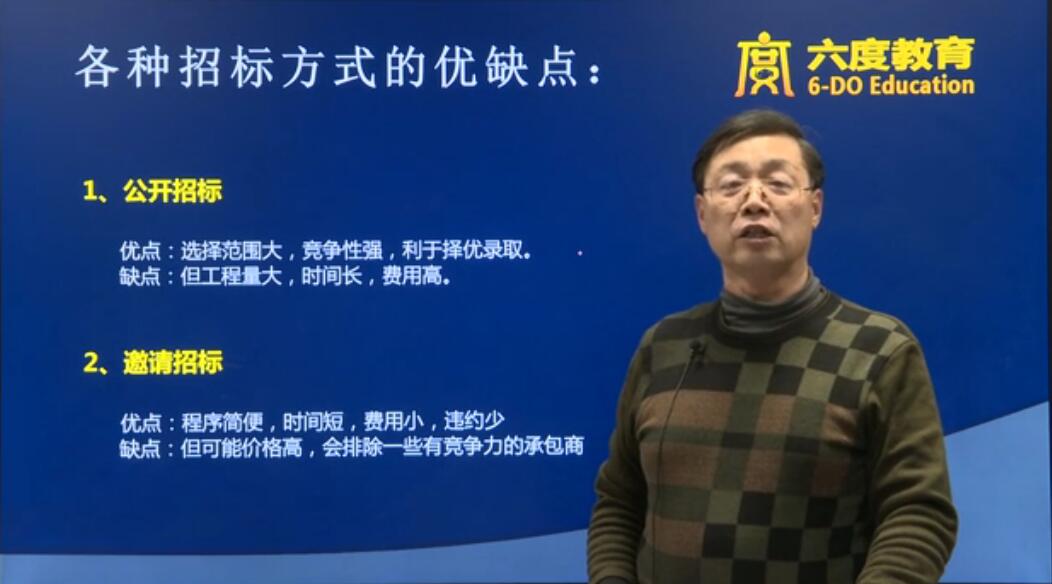 各种招标方式的优缺点：

六度教育
6-DO Education

1、公开招标

优点：选择范围大，竞争性强，利于择优录取。
缺点：但工程量大，时间长，费用高。

2、邀请招标

优点：程序简便，时间短，费用小，违约少
缺点：但可能价格高，会排除一些有竞争力的承包商